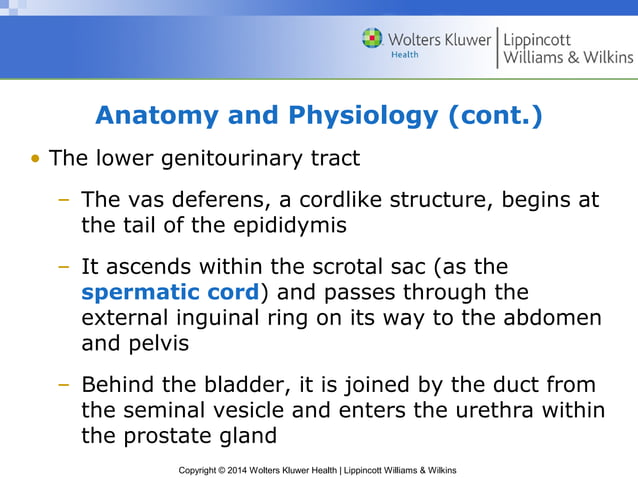 Wolters Kluwer Health | Lippincott Williams & Wilkins

Anatomy and Physiology (cont.)

• The lower genitourinary tract

– The vas deferens, a cordlike structure, begins at the tail of the epididymis

– It ascends within the scrotal sac (as the spermatic cord) and passes through the external inguinal ring on its way to the abdomen and pelvis

– Behind the bladder, it is joined by the duct from the seminal vesicle and enters the urethra within the prostate gland

Copyright © 2014 Wolters Kluwer Health | Lippincott Williams & Wilkins